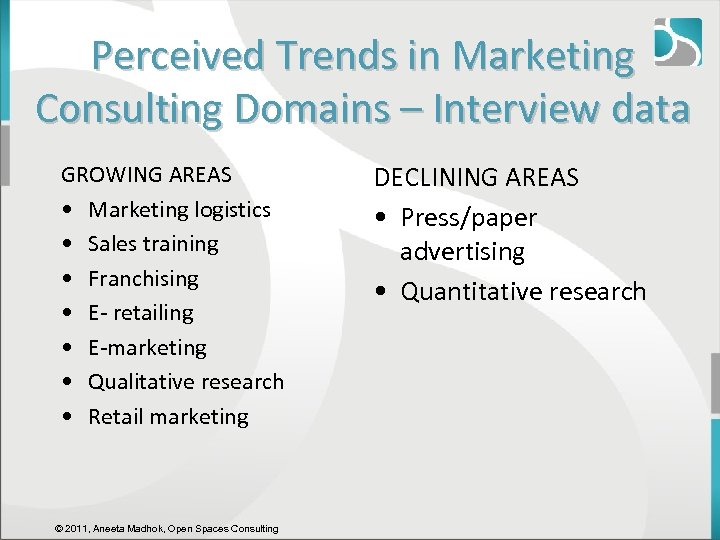 Perceived Trends in Marketing Consulting Domains – Interview data

GROWING AREAS
• Marketing logistics
• Sales training
• Franchising
• E- retailing
• E-marketing
• Qualitative research
• Retail marketing

DECLINING AREAS
• Press/paper advertising
• Quantitative research

© 2011, Aneeta Madhok, Open Spaces Consulting